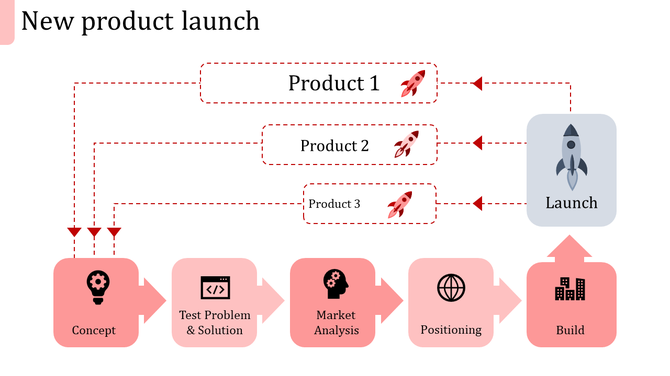 New product launch

Product 1

Product 2

Product 3

Launch

Concept

Test Problem & Solution

Market Analysis

Positioning

Build